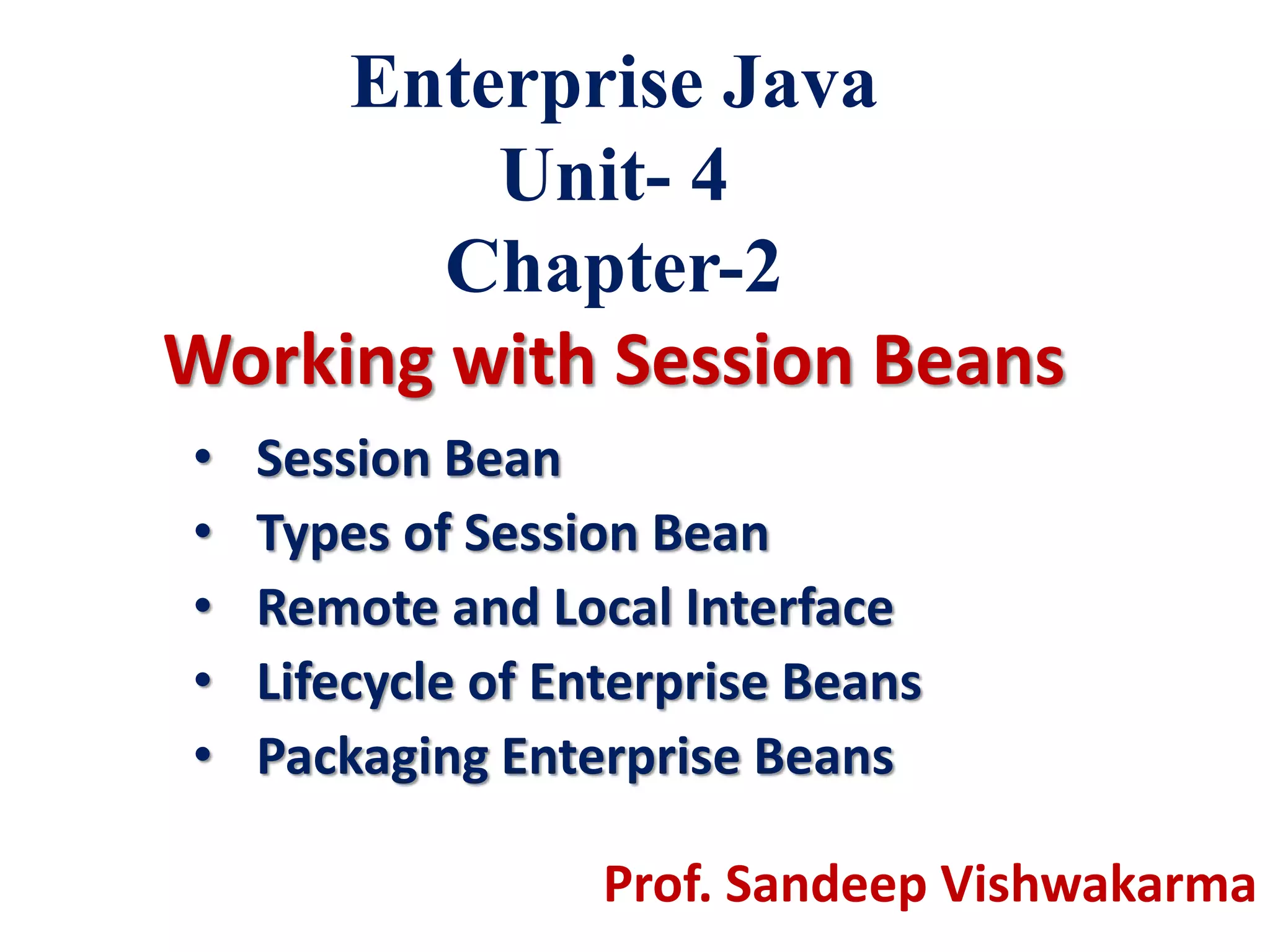 Enterprise Java
Unit- 4
Chapter-2
Working with Session Beans

• Session Bean
• Types of Session Bean
• Remote and Local Interface
• Lifecycle of Enterprise Beans
• Packaging Enterprise Beans

Prof. Sandeep Vishwakarma